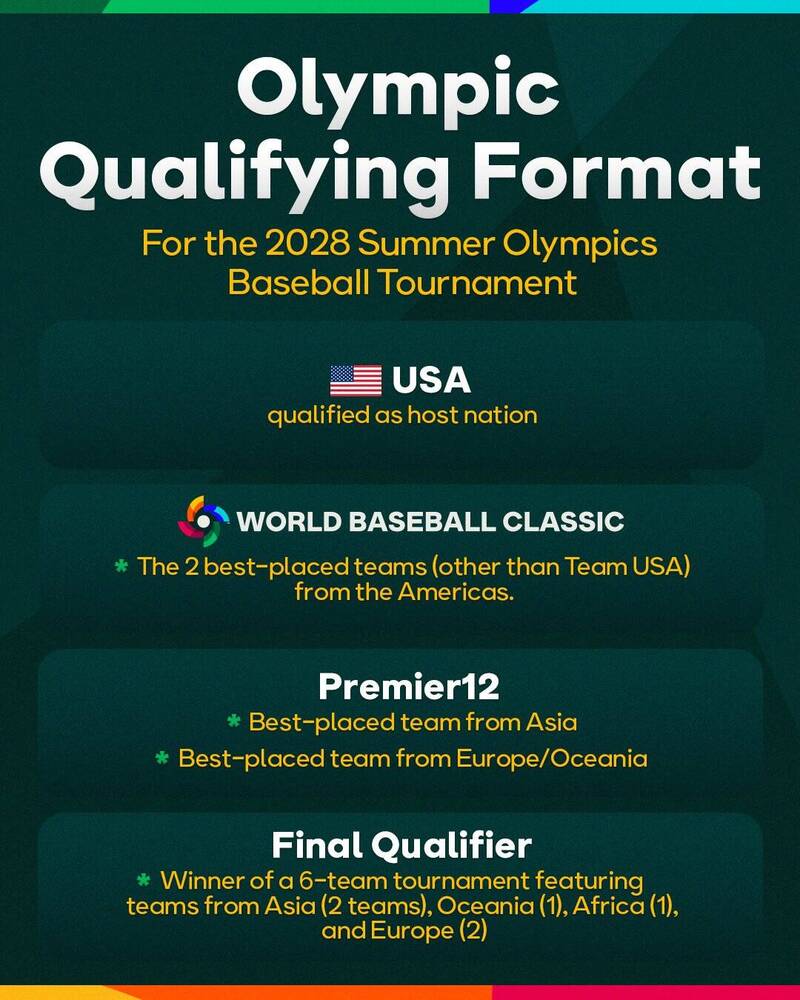 Olympic Qualifying Format

For the 2028 Summer Olympics Baseball Tournament

USA
qualified as host nation

WORLD BASEBALL CLASSIC
* The 2 best-placed teams (other than Team USA) from the Americas.

Premier12
* Best-placed team from Asia
* Best-placed team from Europe/Oceania

Final Qualifier
* Winner of a 6-team tournament featuring teams from Asia (2 teams), Oceania (1), Africa (1), and Europe (2)